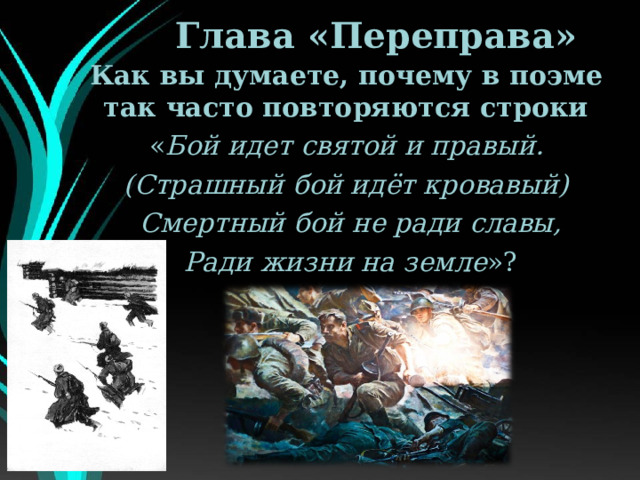 Глава «Переправа»

Как вы думаете, почему в поэме так часто повторяются строки

«Бой идет святой и правый.

(Страшный бой идёт кровавый)

Смертный бой не ради славы,

Ради жизни на земле»?